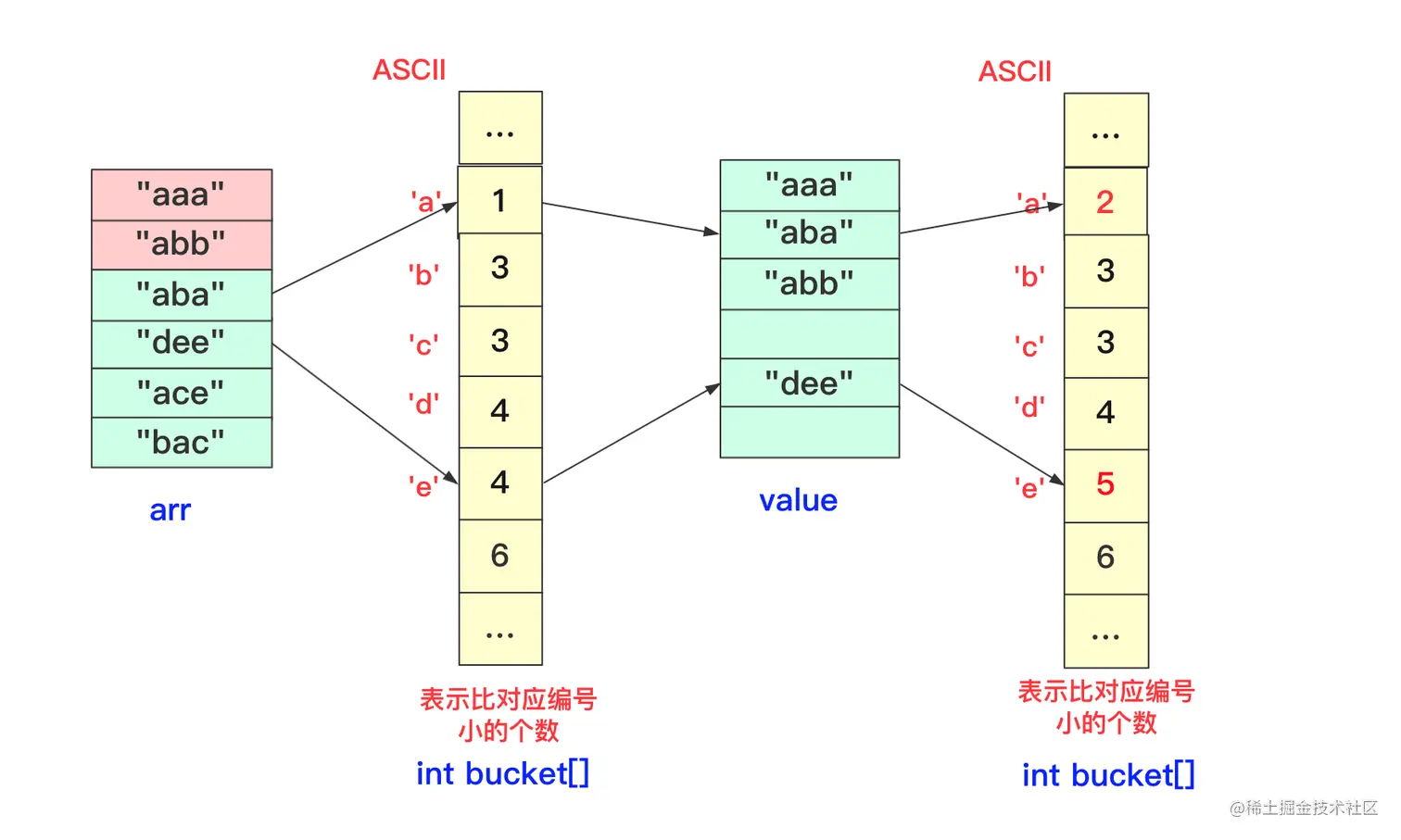 "aaa"
"abb"
"aba"
"dee"
"ace"
"bac"

arr

ASCII

...
'a' 1
'b' 3
'c' 3
'd' 4
'e' 4
6
...

表示比对应编号小的个数

int bucket[]

"aaa"
"aba"
"abb"

"dee"

value

ASCII

...
'a' 2
'b' 3
'c' 3
'd' 4
'e' 5
6
...

表示比对应编号小的个数

int bucket[]

@稀土掘金技术社区